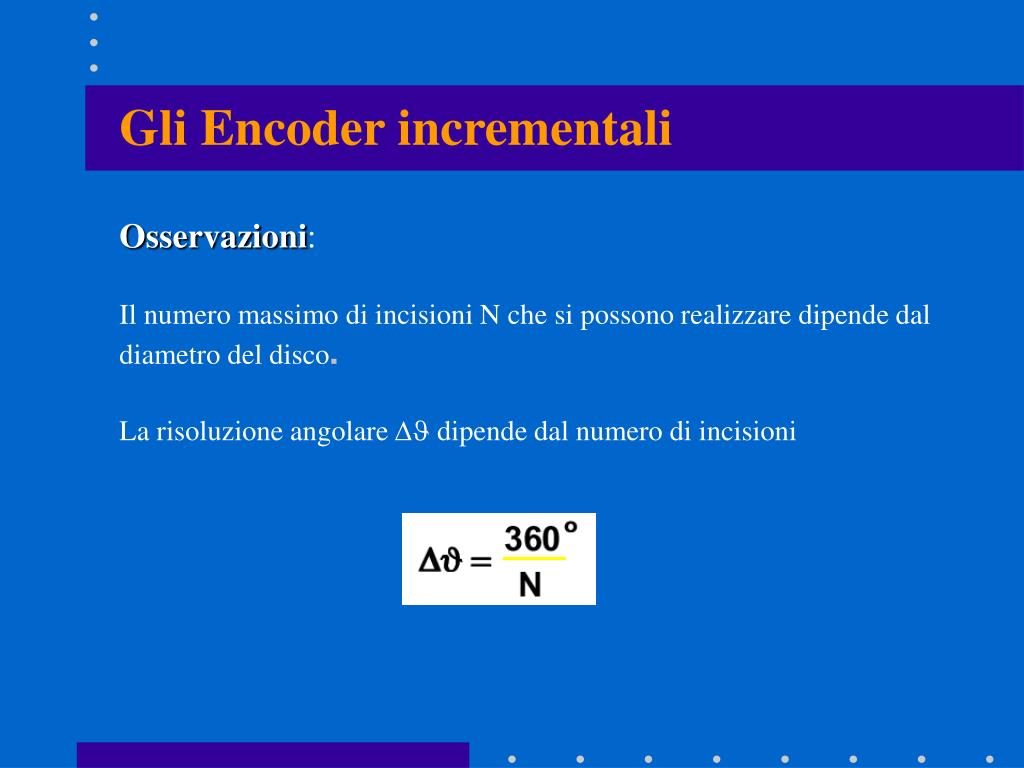 Gli Encoder incrementali

Osservazioni:

Il numero massimo di incisioni N che si possono realizzare dipende dal diametro del disco.

La risoluzione angolare $\Delta\vartheta$ dipende dal numero di incisioni

$\Delta\vartheta = \frac{360°}{N}$